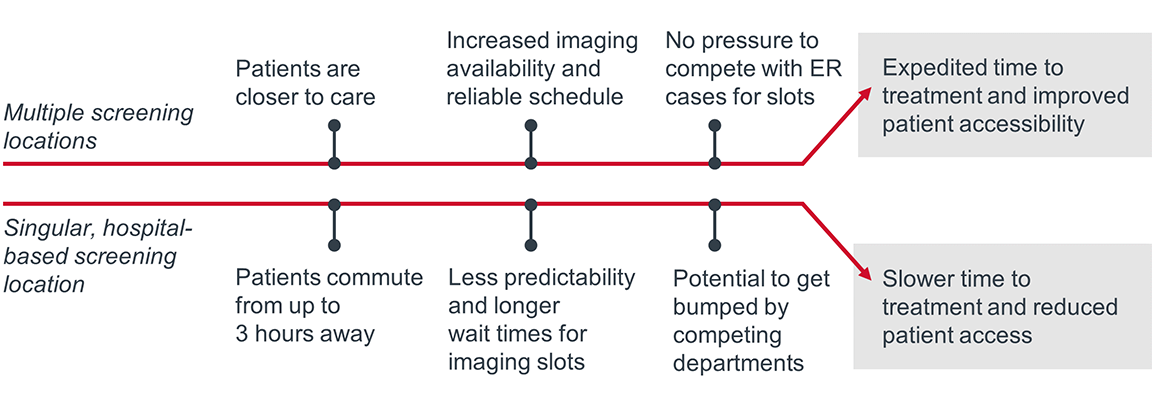 Multiple screening locations

Patients are closer to care

Increased imaging availability and reliable schedule

No pressure to compete with ER cases for slots

Expedited time to treatment and improved patient accessibility

Singular, hospital-based screening location

Patients commute from up to 3 hours away

Less predictability and longer wait times for imaging slots

Potential to get bumped by competing departments

Slower time to treatment and reduced patient access